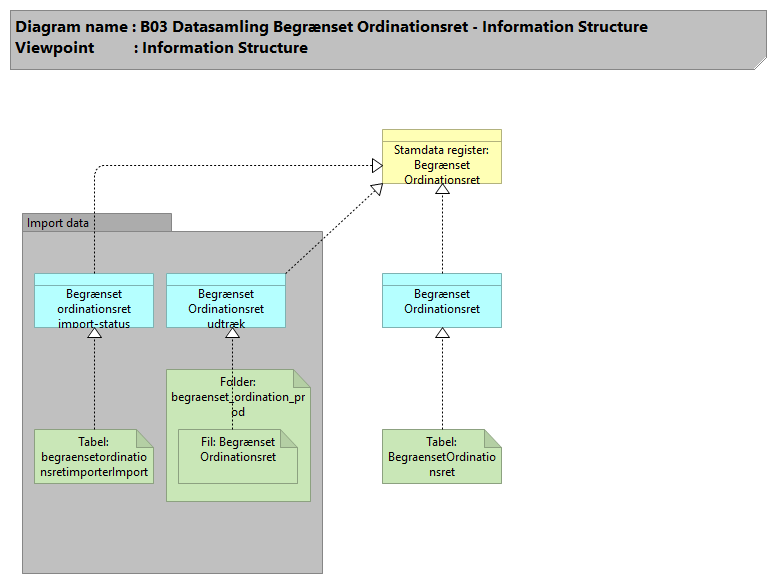 Diagram name : B03 Datasamling Begrænset Ordinationsret - Information Structure
Viewpoint : Information Structure

Stamdata register: Begrænset Ordinationsret

Import data

Begrænset ordinationsret import-status

Begrænset Ordinationsret udtræk

Begrænset Ordinationsret

Folder: begraenset_ordination_prod

Fil: Begrænset Ordinationsret

Tabel: begraensetordinationsretimporterImport

Tabel: BegraensetOrdinationsret